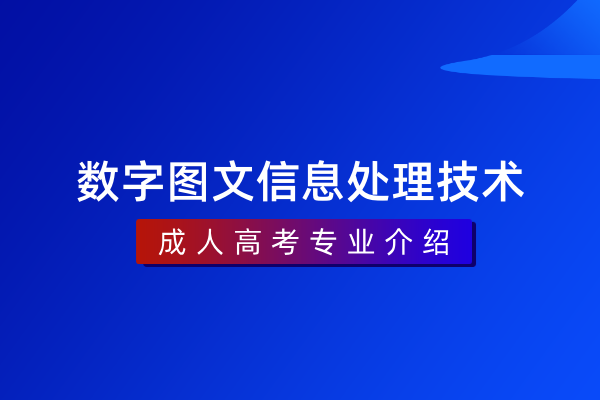 数字图文信息处理技术

成人高考专业介绍